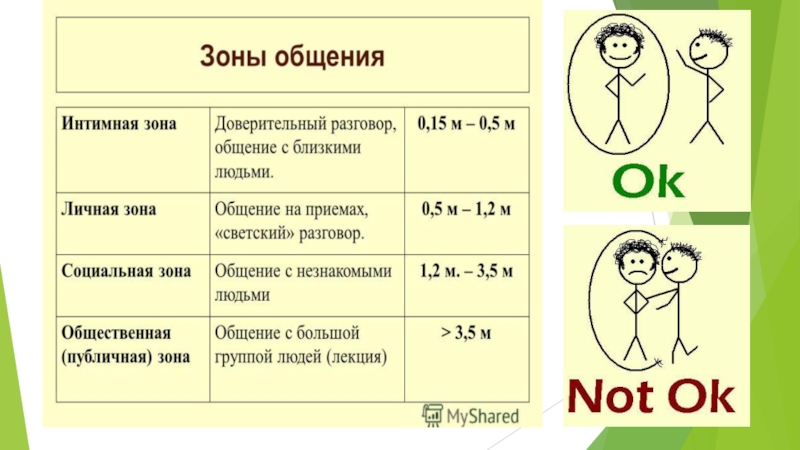 Зоны общения

| Интимная зона | Доверительный разговор, общение с близкими людьми. | 0,15 м – 0,5 м |
|---|---|---|
| Личная зона | Общение на приемах, «светский» разговор. | 0,5 м – 1,2 м |
| Социальная зона | Общение с незнакомыми людьми | 1,2 м. – 3,5 м |
| Общественная (публичная) зона | Общение с большой группой людей (лекция) | > 3,5 м |

MyShared

Ok

Not Ok